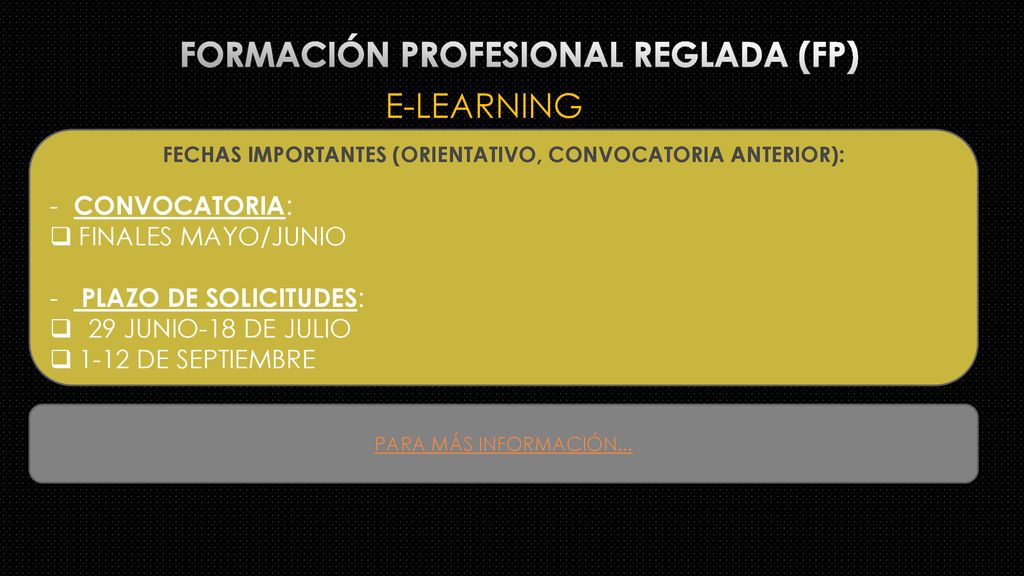 FORMACIÓN PROFESIONAL REGLADA (FP)
E-LEARNING

FECHAS IMPORTANTES (ORIENTATIVO, CONVOCATORIA ANTERIOR):

- CONVOCATORIA:
❑ FINALES MAYO/JUNIO

- PLAZO DE SOLICITUDES:
❑ 29 JUNIO-18 DE JULIO
❑ 1-12 DE SEPTIEMBRE

PARA MÁS INFORMACIÓN...